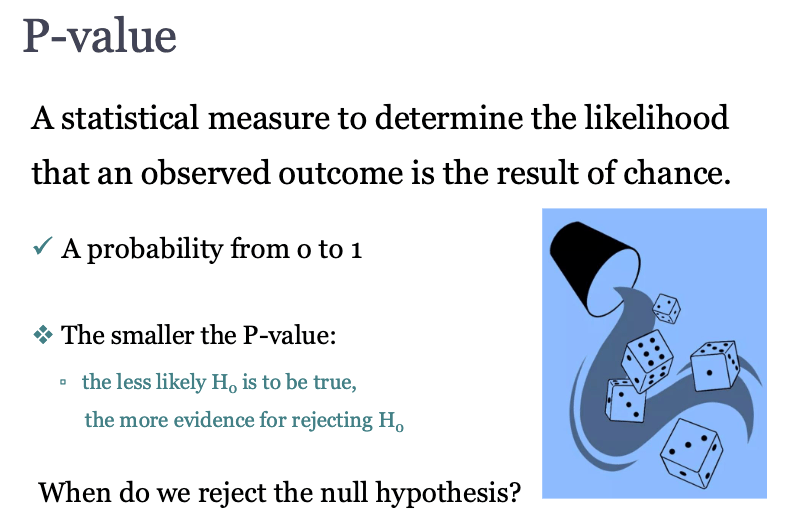 P-value

A statistical measure to determine the likelihood that an observed outcome is the result of chance.

✓ A probability from 0 to 1

❖ The smaller the P-value:

▫ the less likely $H_0$ is to be true, the more evidence for rejecting $H_0$

When do we reject the null hypothesis?